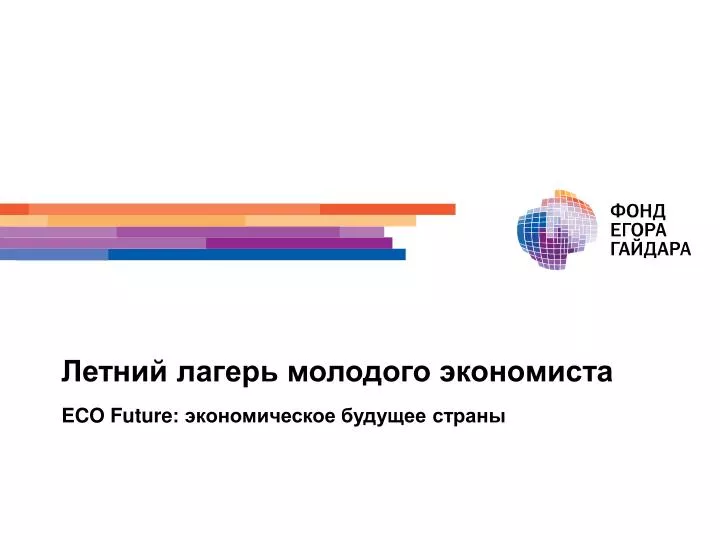 ФОНД
ЕГОРА
ГАЙДАРА

Летний лагерь молодого экономиста

ECO Future: экономическое будущее страны